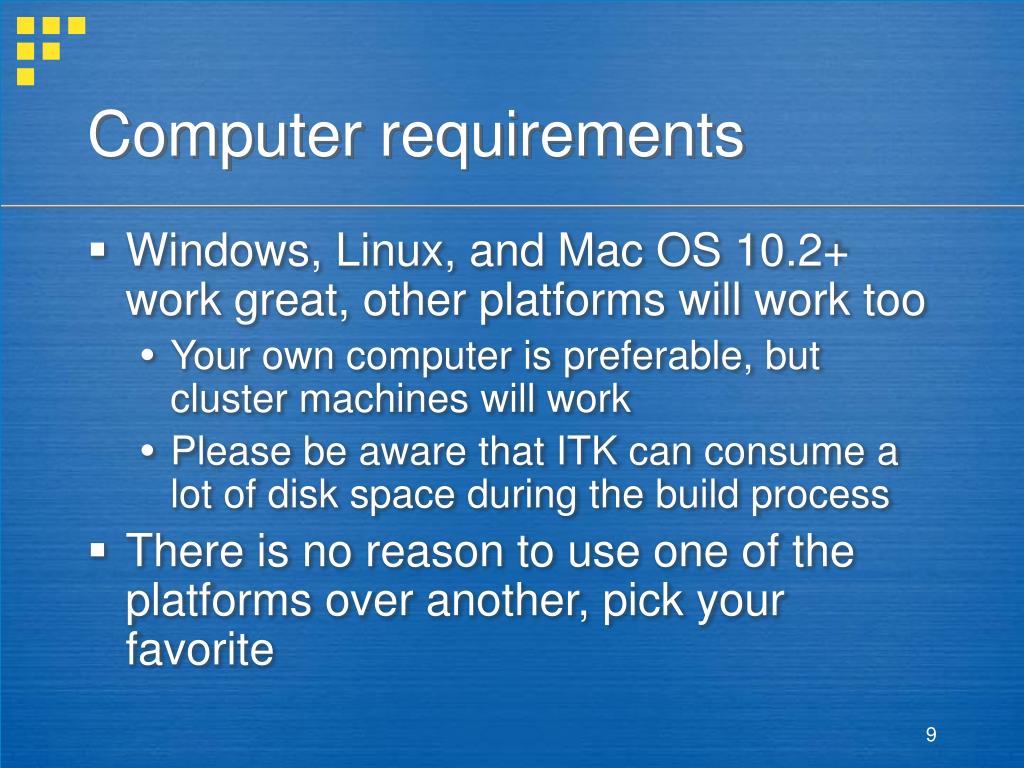 Computer requirements

▪ Windows, Linux, and Mac OS 10.2+ work great, other platforms will work too
• Your own computer is preferable, but cluster machines will work
• Please be aware that ITK can consume a lot of disk space during the build process

▪ There is no reason to use one of the platforms over another, pick your favorite

9